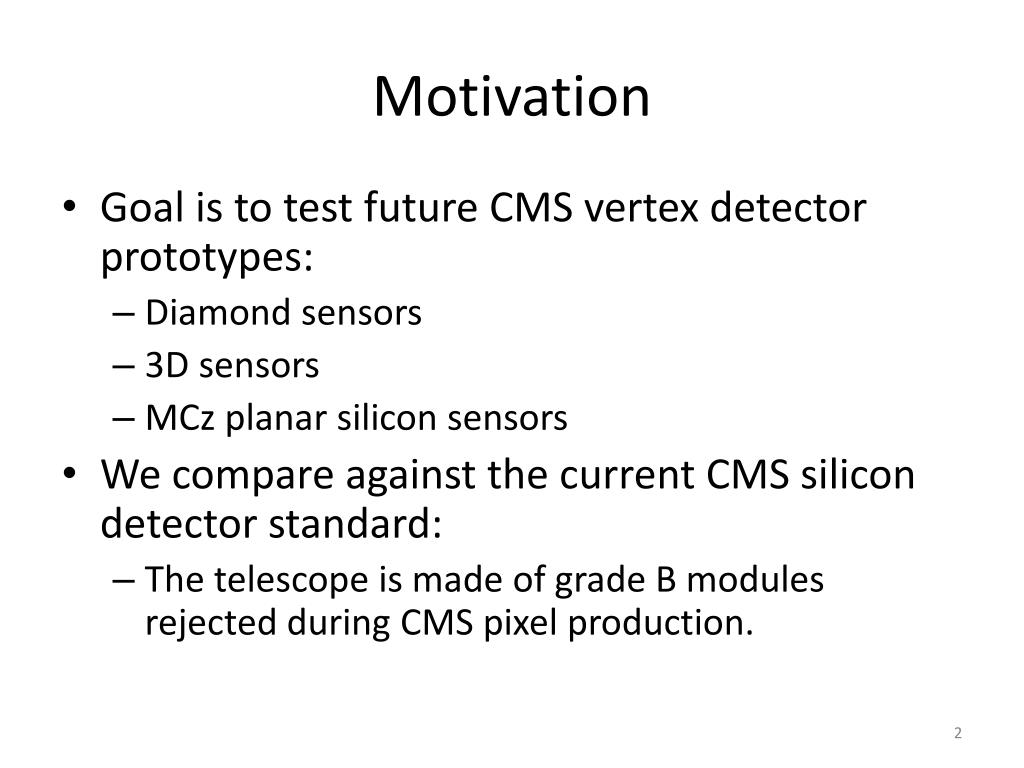 Motivation

• Goal is to test future CMS vertex detector prototypes:
– Diamond sensors
– 3D sensors
– MCz planar silicon sensors
• We compare against the current CMS silicon detector standard:
– The telescope is made of grade B modules rejected during CMS pixel production.

2